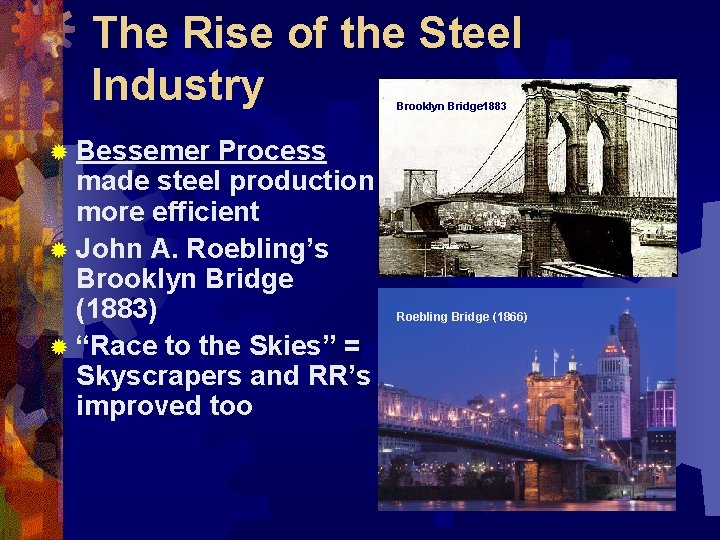 The Rise of the Steel Industry

Bessemer Process made steel production more efficient

John A. Roebling's Brooklyn Bridge (1883)

"Race to the Skies" = Skyscrapers and RR's improved too

Brooklyn Bridge1883

Roebling Bridge (1866)